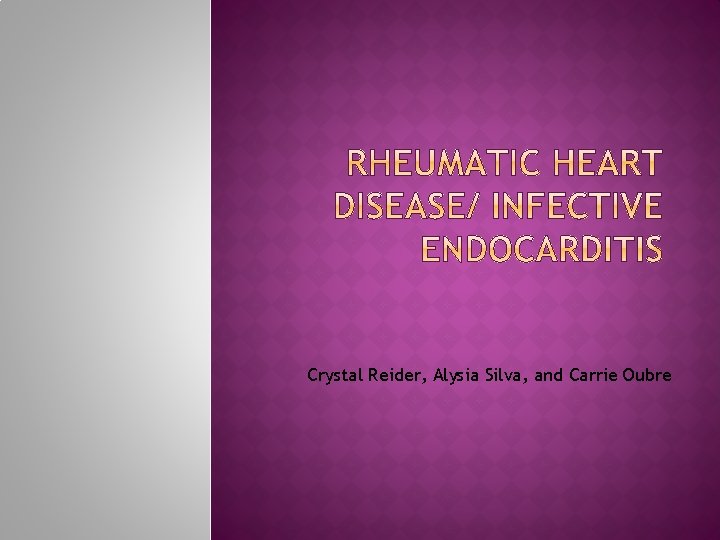 RHEUMATIC HEART DISEASE/ INFECTIVE ENDOCARDITIS

Crystal Reider, Alysia Silva, and Carrie Oubre